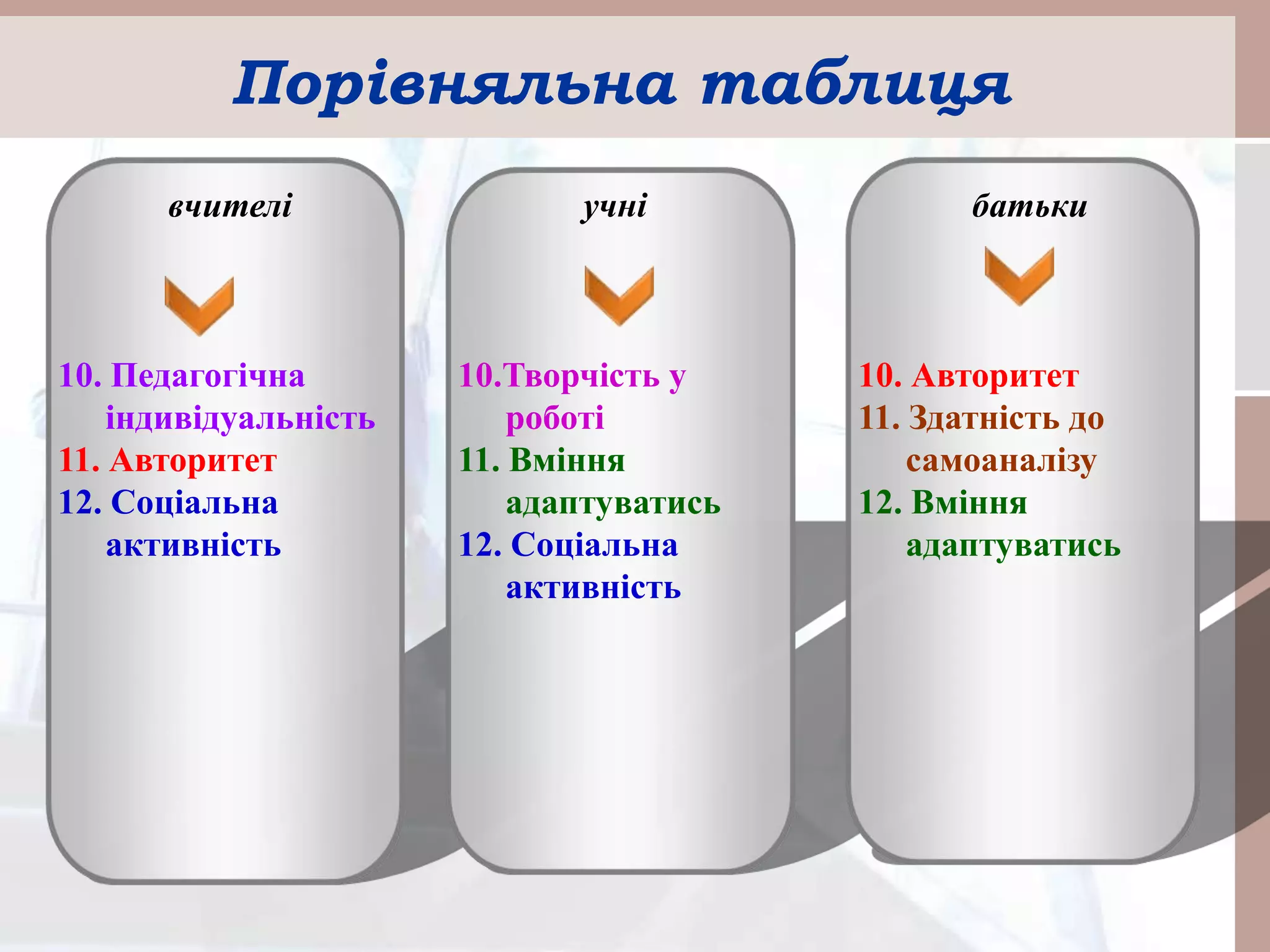 Порівняльна таблиця

вчителі

10. Педагогічна індивідуальність
11. Авторитет
12. Соціальна активність

учні

10.Творчість у роботі
11. Вміння адаптуватись
12. Соціальна активність

батьки

10. Авторитет
11. Здатність до самоаналізу
12. Вміння адаптуватись